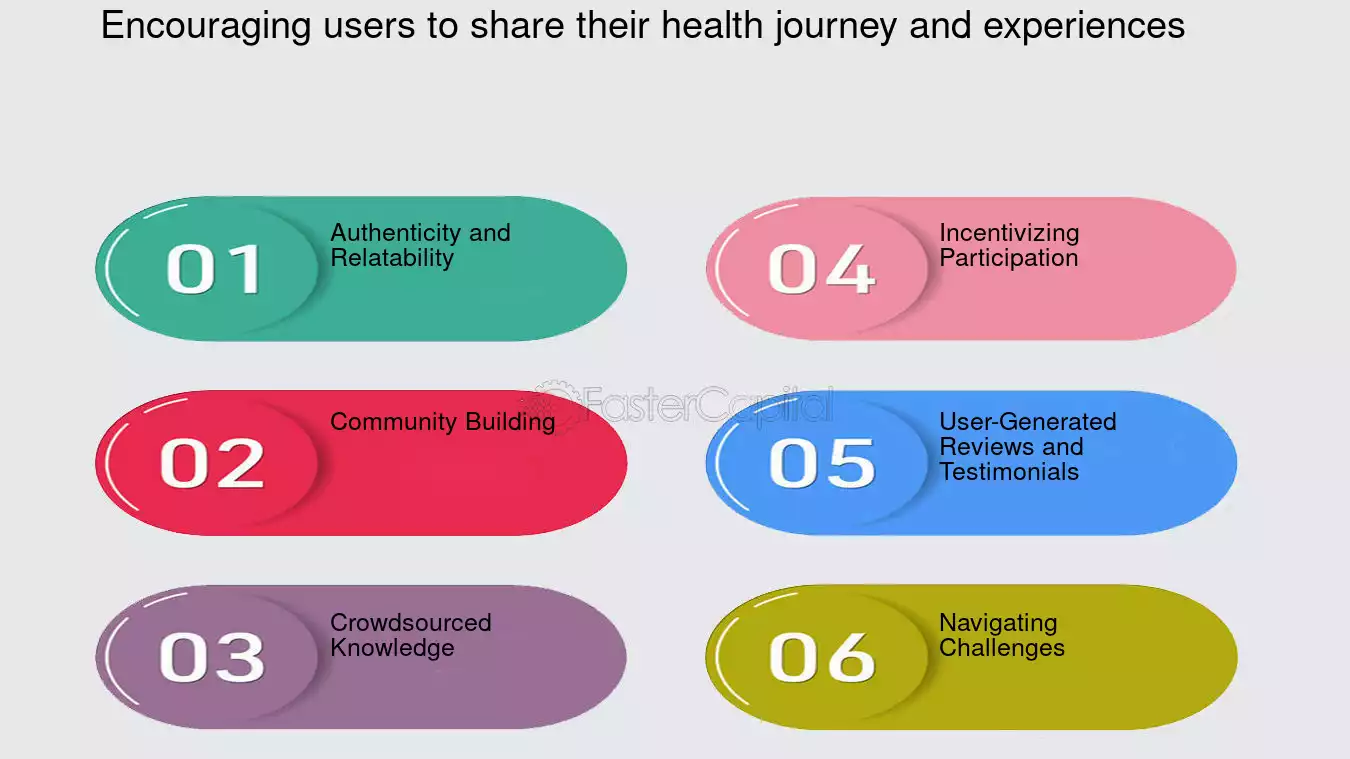 Encouraging users to share their health journey and experiences

01 Authenticity and Relatability

02 Community Building

03 Crowdsourced Knowledge

04 Incentivizing Participation

05 User-Generated Reviews and Testimonials

06 Navigating Challenges

FasterCapital